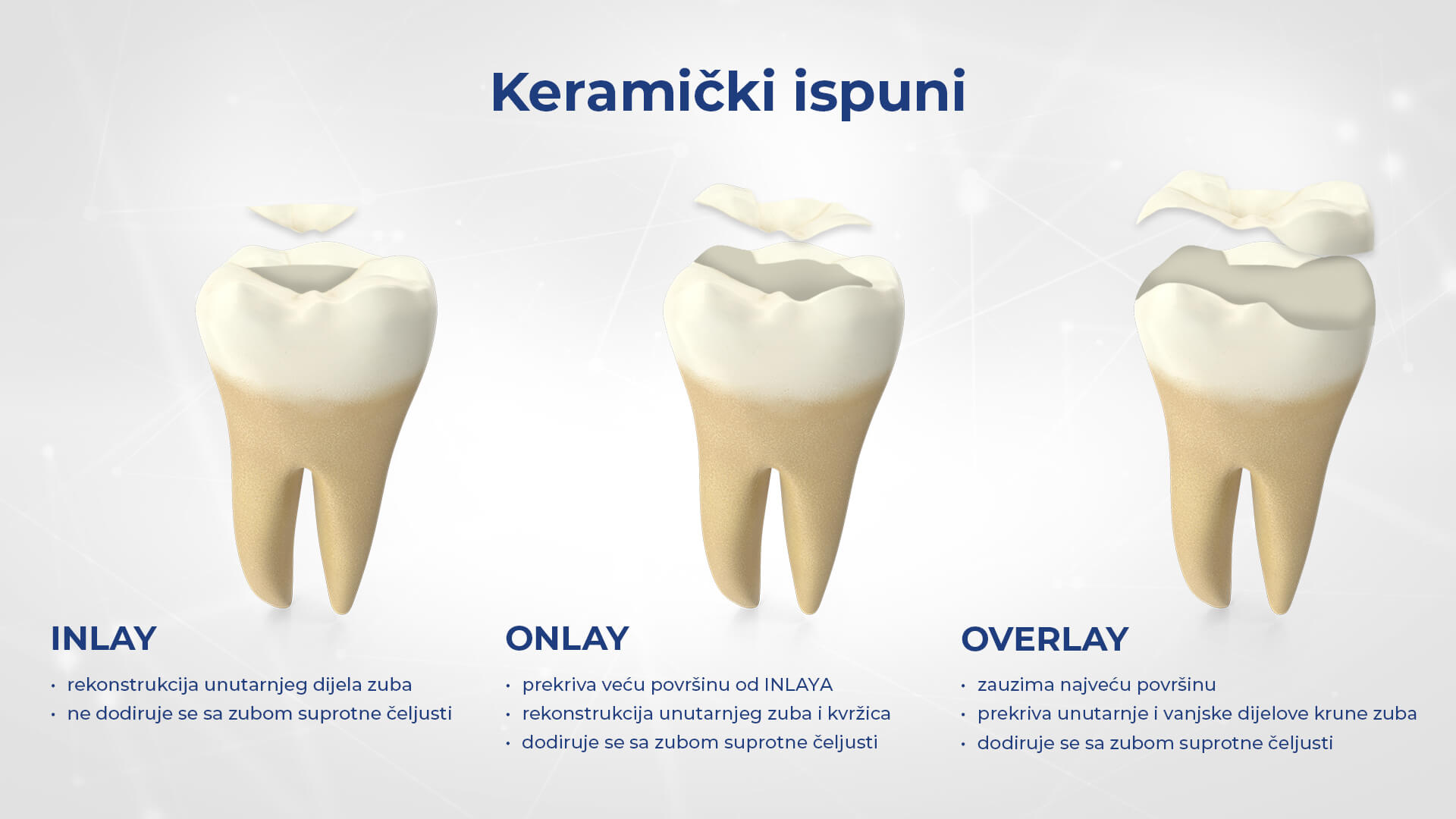 Keramički ispuni

INLAY

• rekonstrukcija unutarnjeg dijela zuba
• ne dodiruje se sa zubom suprotne čeljusti

ONLAY

• prekriva veću površinu od INLAYA
• rekonstrukcija unutarnjeg zuba i kvržica
• dodiruje se sa zubom suprotne čeljusti

OVERLAY

• zauzima najveću površinu
• prekriva unutarnje i vanjske dijelove krune zuba
• dodiruje se sa zubom suprotne čeljusti